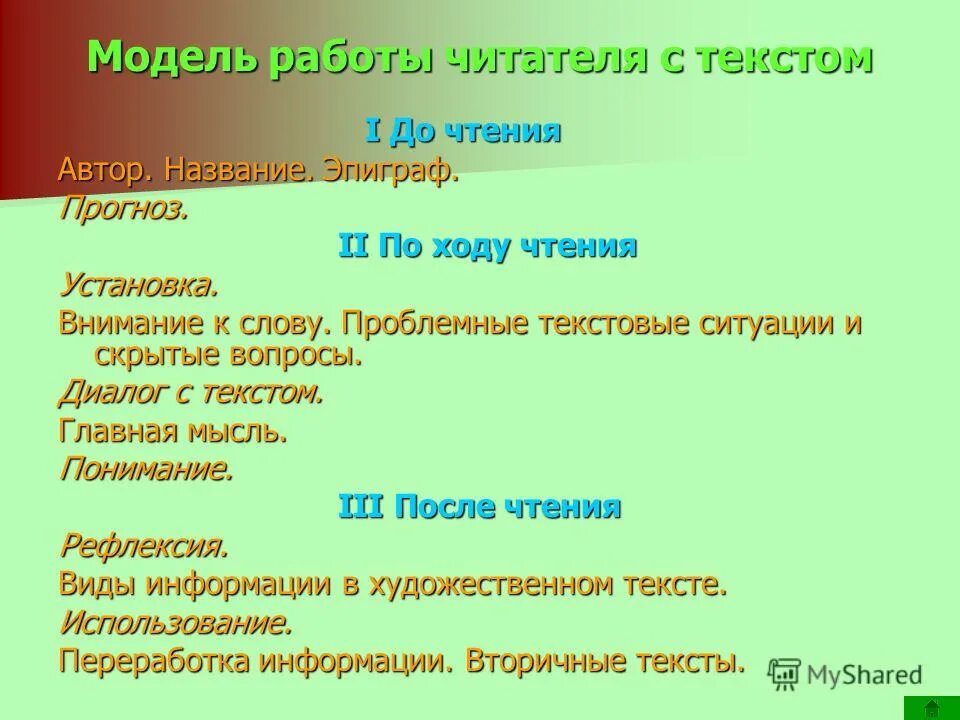 Модель работы читателя с текстом

I До чтения

Автор. Название. Эпиграф.

Прогноз.

II По ходу чтения

Установка.

Внимание к слову. Проблемные текстовые ситуации и скрытые вопросы.

Диалог с текстом.

Главная мысль.

Понимание.

III После чтения

Рефлексия.

Виды информации в художественном тексте.

Использование.

Переработка информации. Вторичные тексты.

MyShared